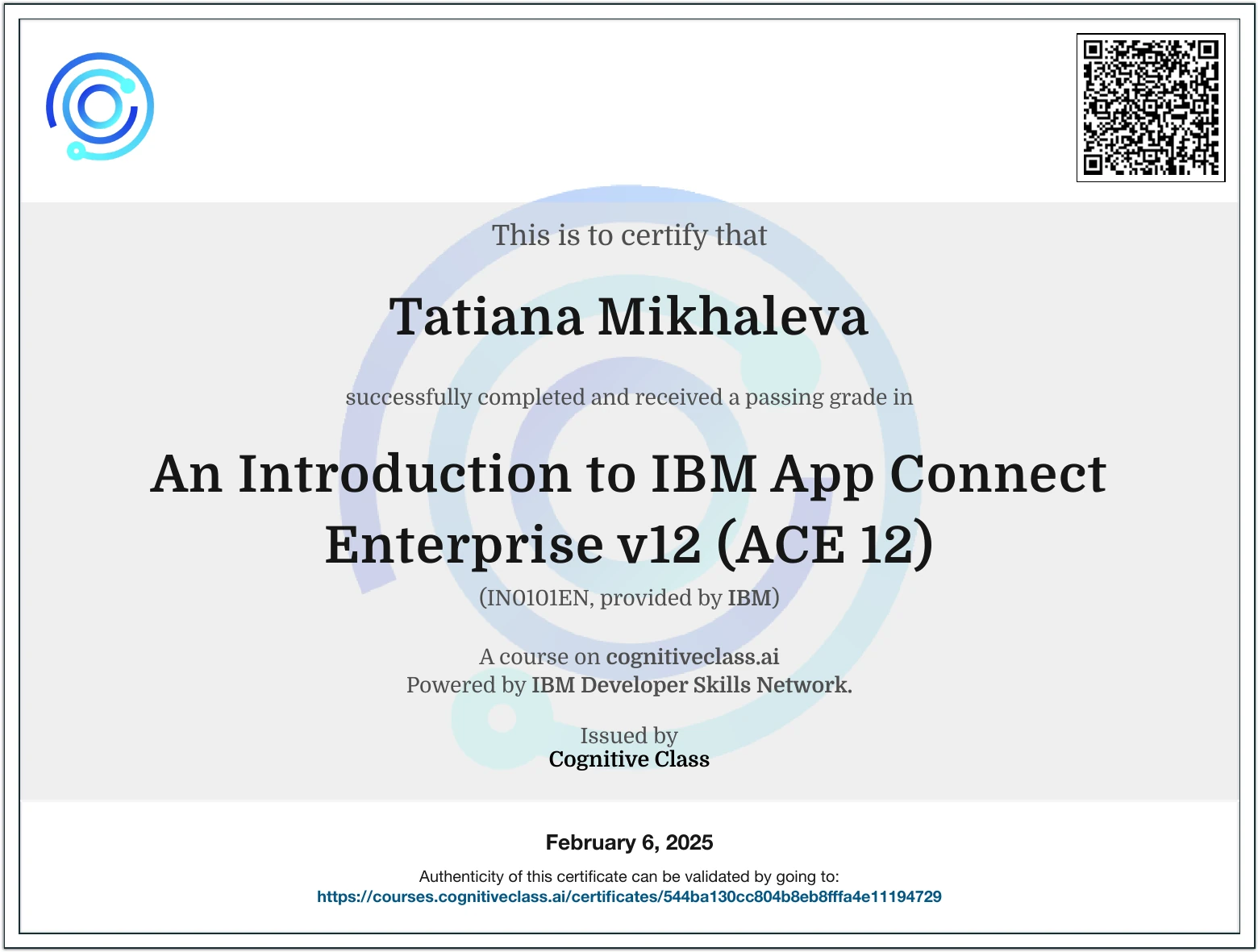 This is to certify that

Tatiana Mikhaleva

successfully completed and received a passing grade in

An Introduction to IBM App Connect Enterprise v12 (ACE 12)

(IN0101EN, provided by IBM)

A course on cognitiveclass.ai
Powered by IBM Developer Skills Network.

Issued by
Cognitive Class

February 6, 2025

Authenticity of this certificate can be validated by going to:
https://courses.cognitiveclass.ai/certificates/544ba130cc804b8eb8fffa4e11194729